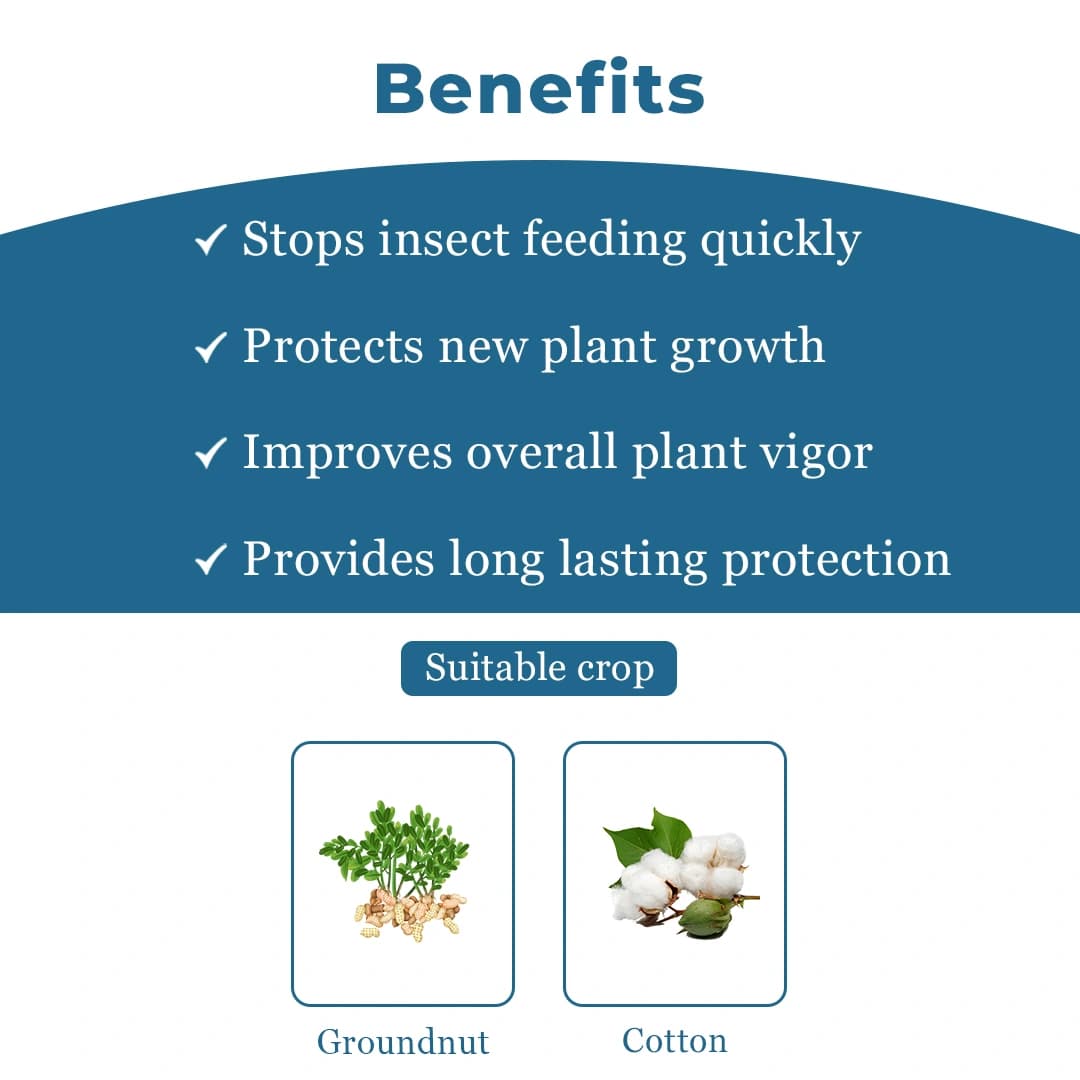 Benefits

✓ Stops insect feeding quickly

✓ Protects new plant growth

✓ Improves overall plant vigor

✓ Provides long lasting protection

Suitable crop

Groundnut

Cotton